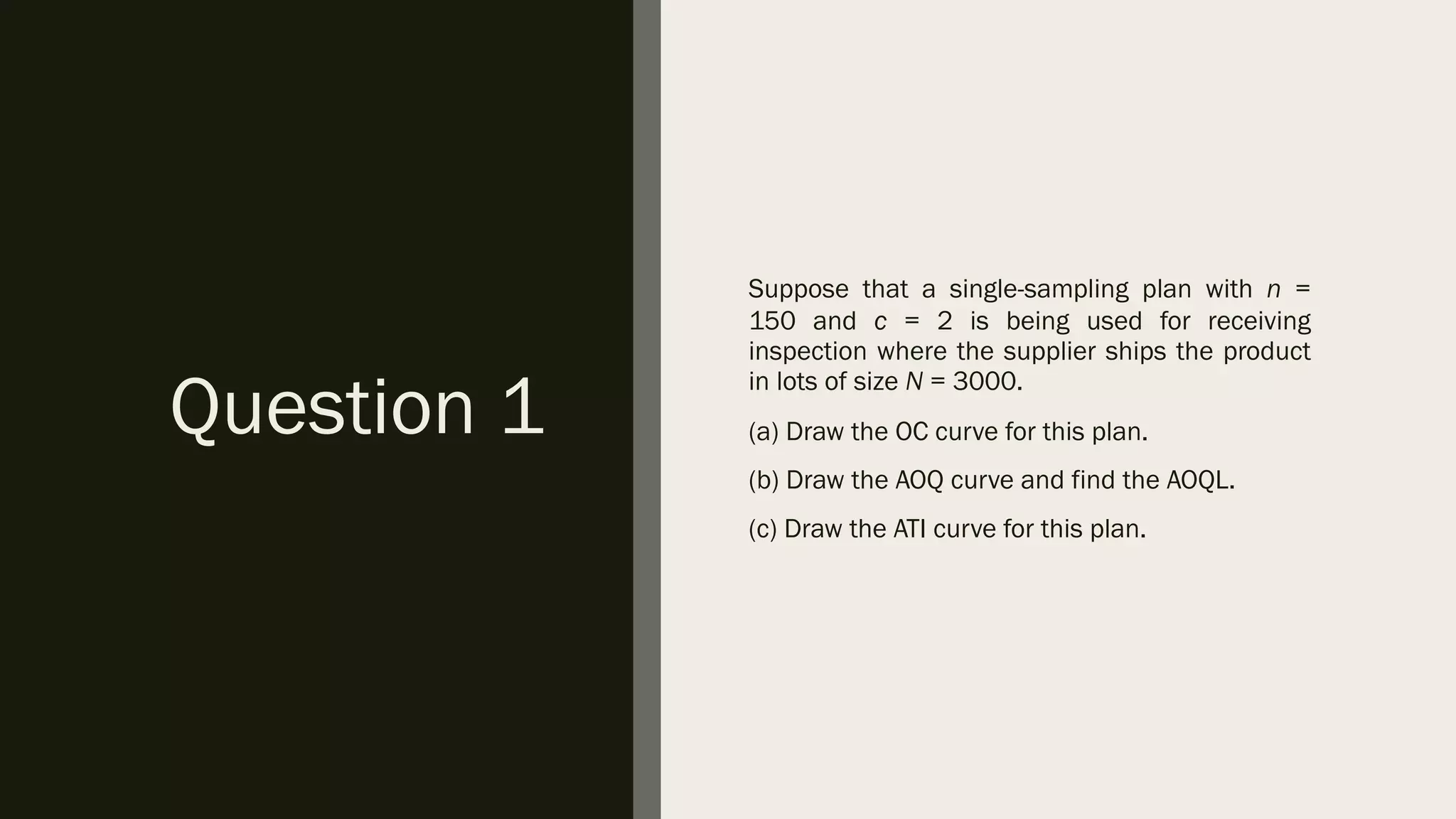 Question 1

Suppose that a single-sampling plan with $n = 150$ and $c = 2$ is being used for receiving inspection where the supplier ships the product in lots of size $N = 3000$.

(a) Draw the OC curve for this plan.

(b) Draw the AOQ curve and find the AOQL.

(c) Draw the ATI curve for this plan.